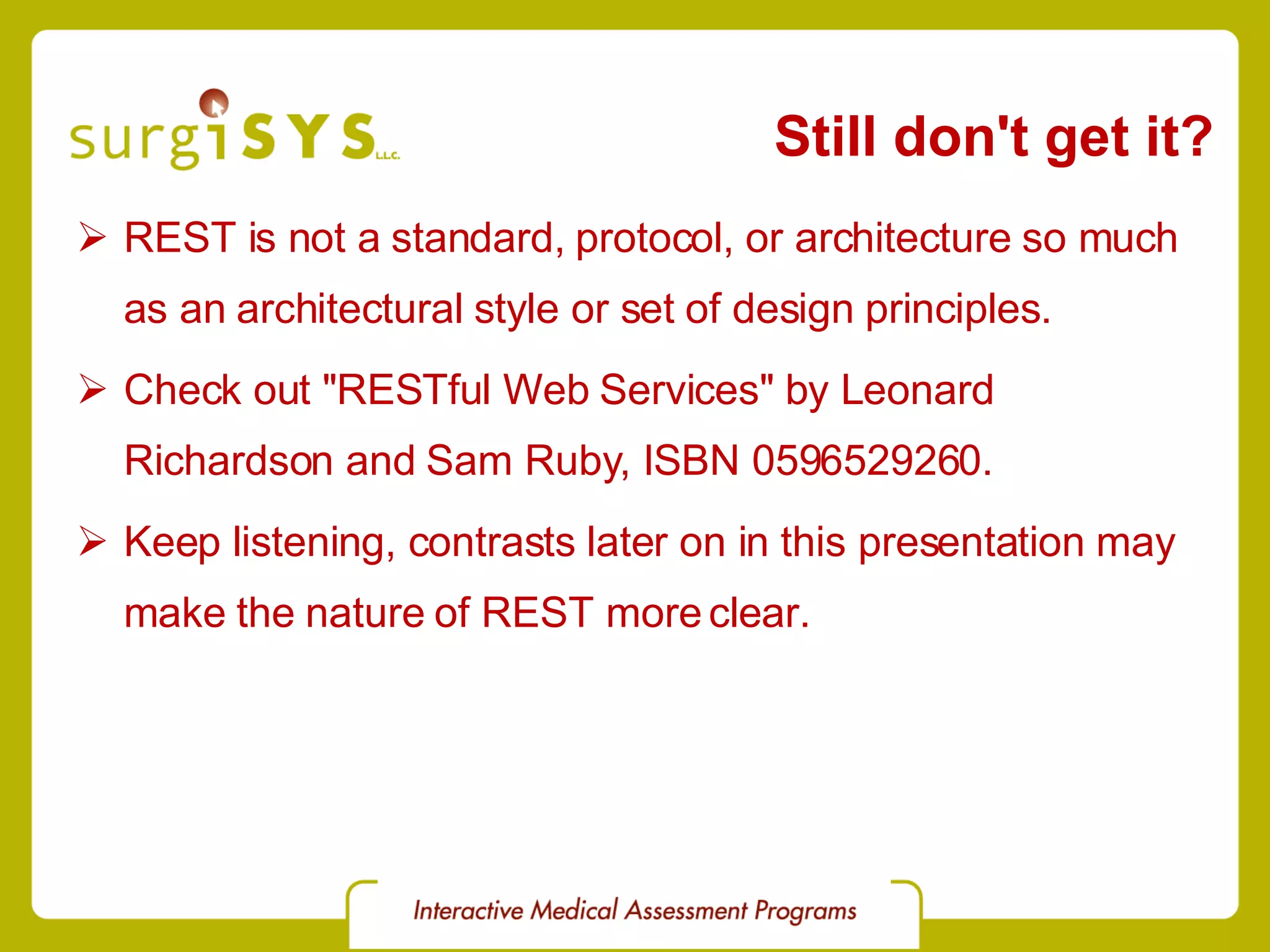 surgiSYS L.L.C.

Still don't get it?

➢ REST is not a standard, protocol, or architecture so much as an architectural style or set of design principles.

➢ Check out "RESTful Web Services" by Leonard Richardson and Sam Ruby, ISBN 0596529260.

➢ Keep listening, contrasts later on in this presentation may make the nature of REST more clear.

Interactive Medical Assessment Programs